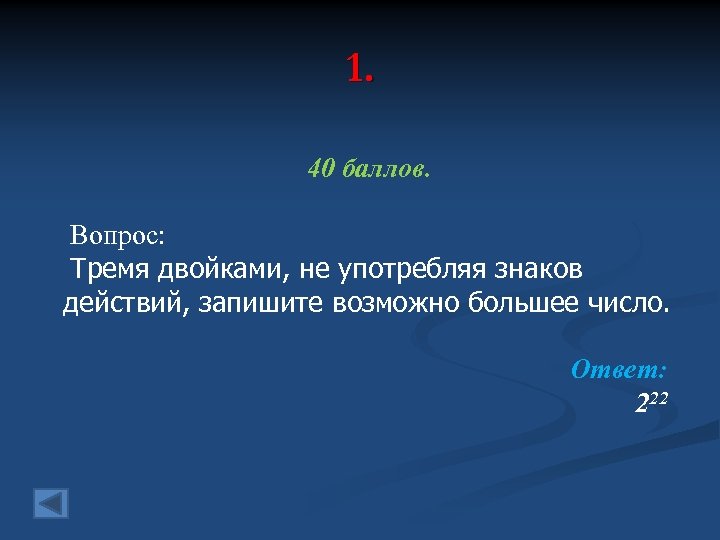 1.

40 баллов.

Вопрос:
Тремя двойками, не употребляя знаков действий, запишите возможно большее число.

Ответ:
$2^{22}$